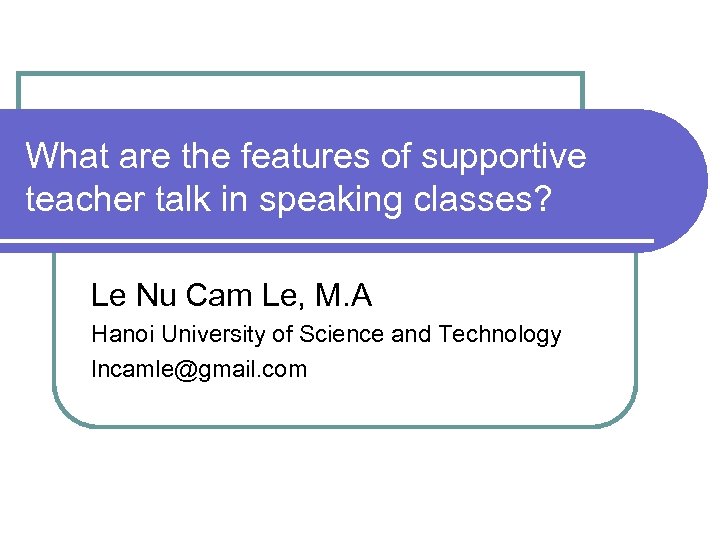 What are the features of supportive teacher talk in speaking classes?

Le Nu Cam Le, M.A

Hanoi University of Science and Technology

lncamle@gmail.com